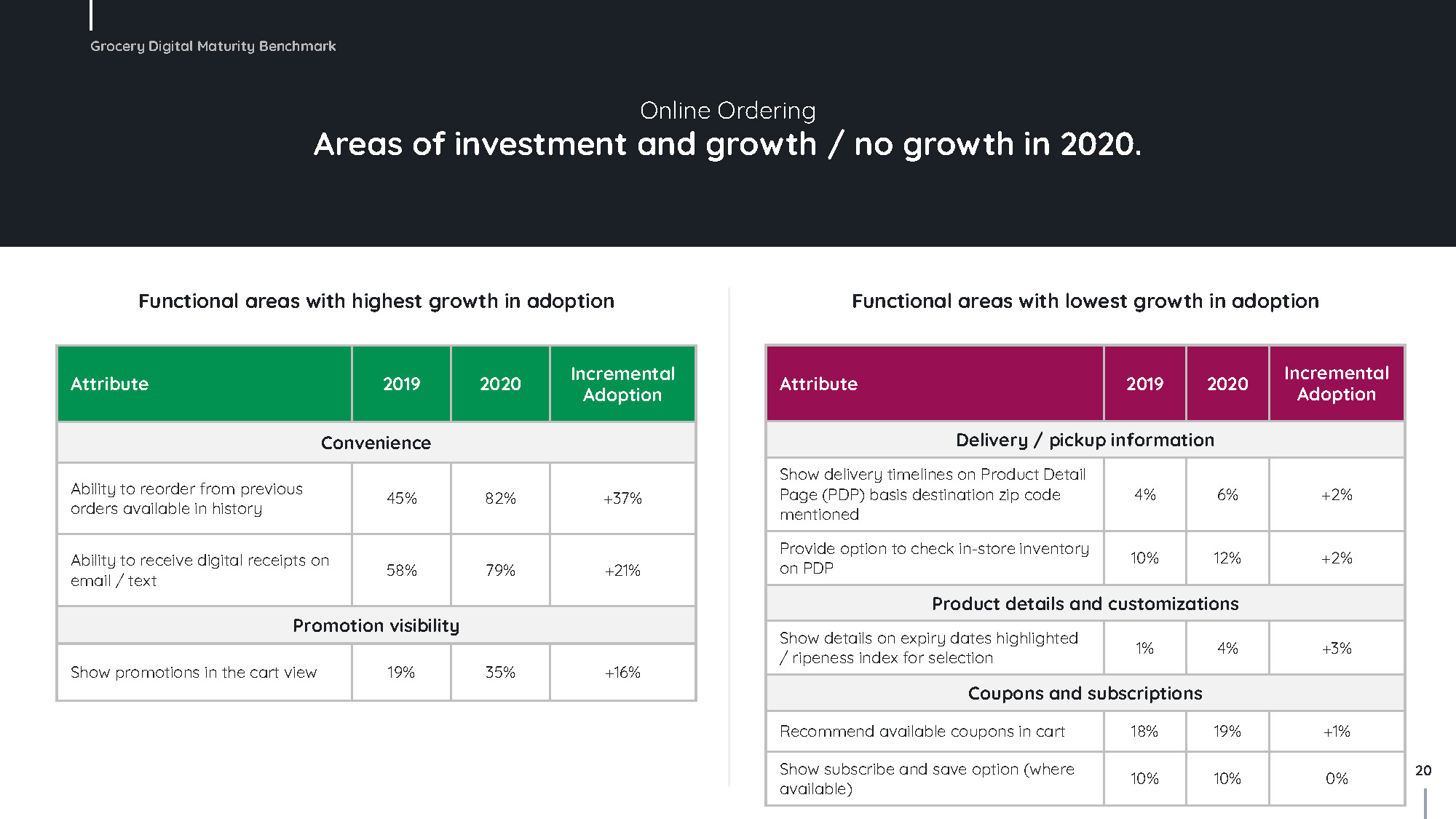 Grocery Digital Maturity Benchmark

Online Ordering

Areas of investment and growth / no growth in 2020.

Functional areas with highest growth in adoption

| Attribute | 2019 | 2020 | Incremental Adoption |
|---|---|---|---|
| Convenience | | | |
| Ability to reorder from previous orders available in history | 45% | 82% | +37% |
| Ability to receive digital receipts on email / text | 58% | 79% | +21% |
| Promotion visibility | | | |
| Show promotions in the cart view | 19% | 35% | +16% |

Functional areas with lowest growth in adoption

| Attribute | 2019 | 2020 | Incremental Adoption |
|---|---|---|---|
| Delivery / pickup information | | | |
| Show delivery timelines on Product Detail Page (PDP) basis destination zip code mentioned | 4% | 6% | +2% |
| Provide option to check in-store inventory on PDP | 10% | 12% | +2% |
| Product details and customizations | | | |
| Show details on expiry dates highlighted / ripeness index for selection | 1% | 4% | +3% |
| Coupons and subscriptions | | | |
| Recommend available coupons in cart | 18% | 19% | +1% |
| Show subscribe and save option (where available) | 10% | 10% | 0% |

20